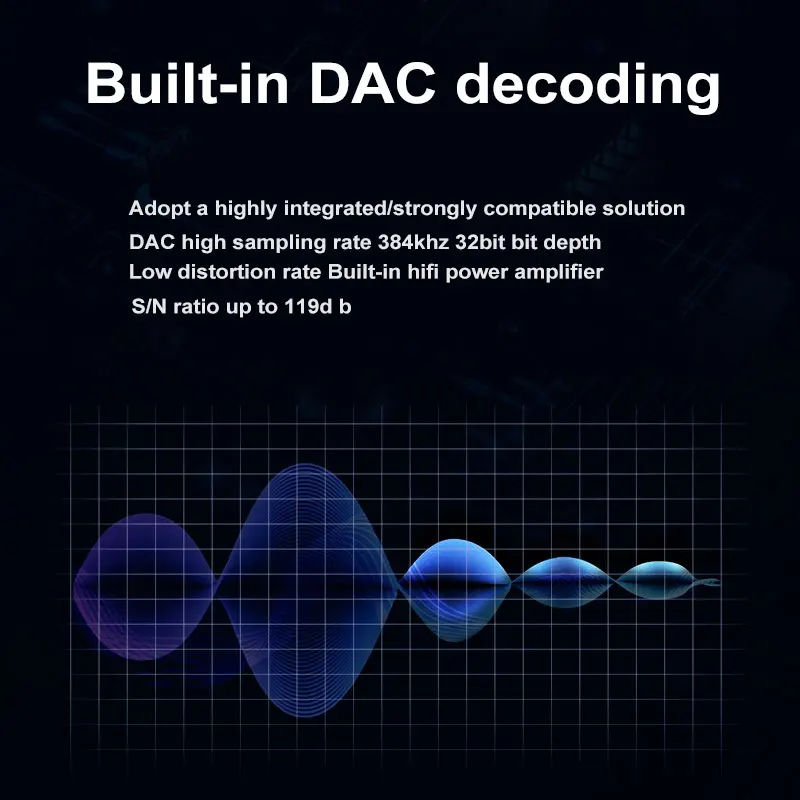 Built-in DAC decoding

Adopt a highly integrated/strongly compatible solution
DAC high sampling rate 384khz 32bit bit depth
Low distortion rate Built-in hifi power amplifier
S/N ratio up to 119d b